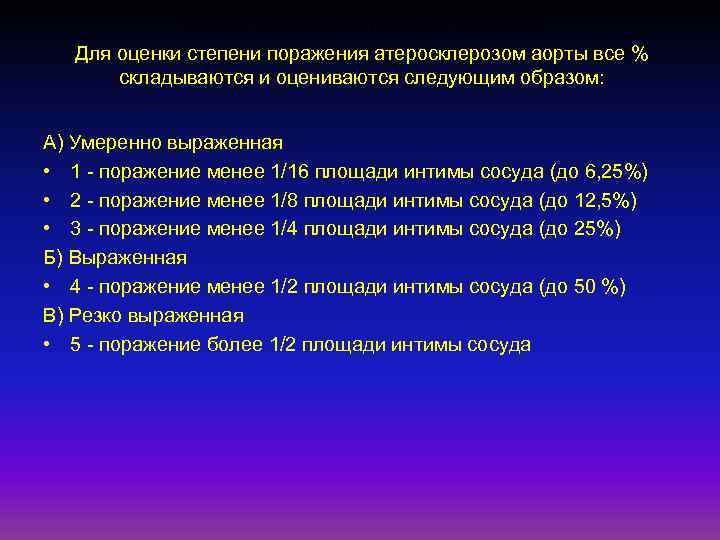 Для оценки степени поражения атеросклерозом аорты все % складываются и оцениваются следующим образом:

А) Умеренно выраженная
• 1 - поражение менее 1/16 площади интимы сосуда (до 6,25%)
• 2 - поражение менее 1/8 площади интимы сосуда (до 12,5%)
• 3 - поражение менее 1/4 площади интимы сосуда (до 25%)
Б) Выраженная
• 4 - поражение менее 1/2 площади интимы сосуда (до 50 %)
В) Резко выраженная
• 5 - поражение более 1/2 площади интимы сосуда